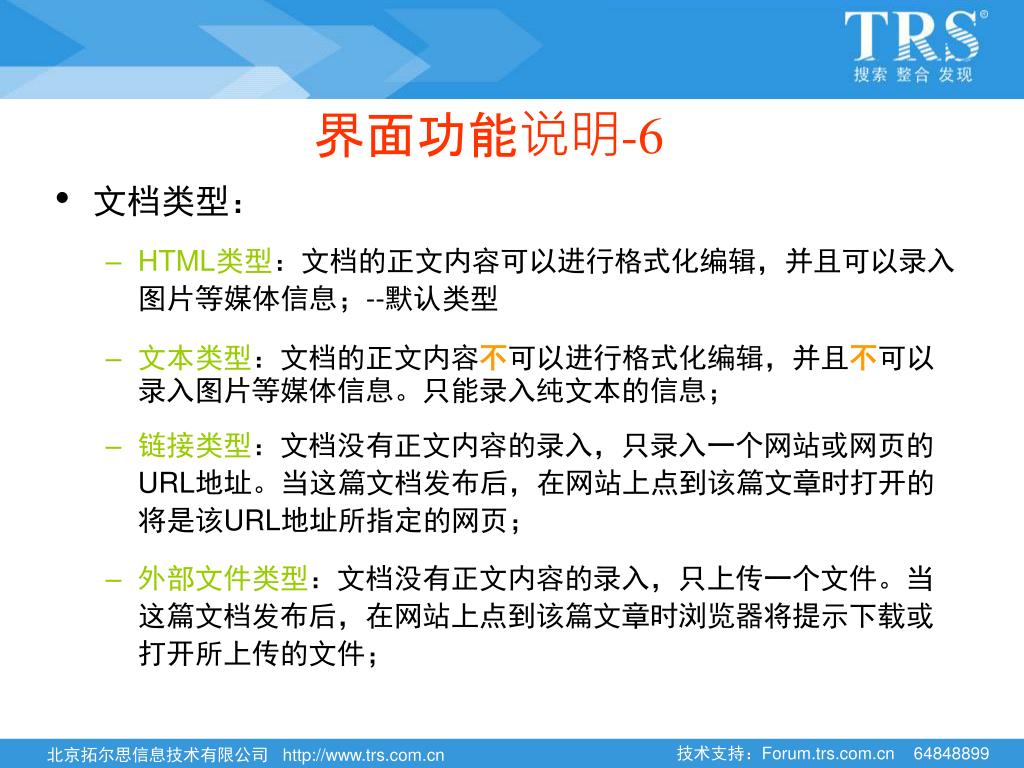 TRS®
搜索 整合 发现

界面功能说明-6

• 文档类型：

– HTML类型：文档的正文内容可以进行格式化编辑，并且可以录入图片等媒体信息；--默认类型

– 文本类型：文档的正文内容不可以进行格式化编辑，并且不可以录入图片等媒体信息。只能录入纯文本的信息；

– 链接类型：文档没有正文内容的录入，只录入一个网站或网页的URL地址。当这篇文档发布后，在网站上点到该篇文章时打开的将是该URL地址所指定的网页；

– 外部文件类型：文档没有正文内容的录入，只上传一个文件。当这篇文档发布后，在网站上点到该篇文章时浏览器将提示下载或打开所上传的文件；

北京拓尔思信息技术有限公司 http://www.trs.com.cn 技术支持：Forum.trs.com.cn 64848899